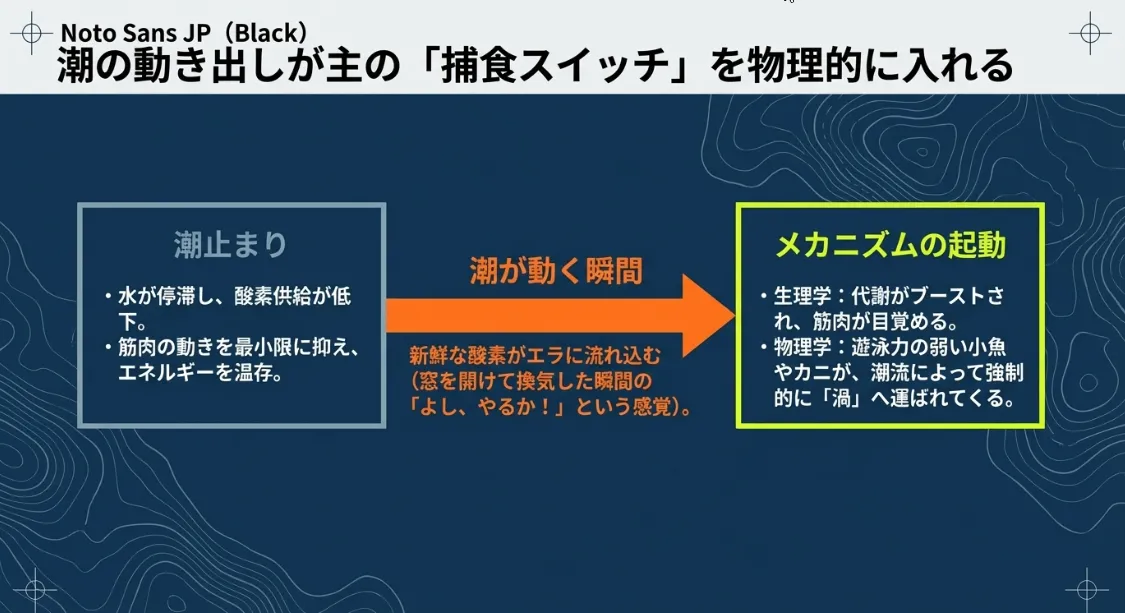 Noto Sans JP（Black）
潮の動き出しが主の「捕食スイッチ」を物理的に入れる

潮止まり

・水が停滞し、酸素供給が低下。
・筋肉の動きを最小限に抑え、エネルギーを温存。

潮が動く瞬間

新鮮な酸素がエラに流れ込む（窓を開けて換気した瞬間の「よし、やるか！」という感覚）。

メカニズムの起動

・生理学：代謝がブーストされ、筋肉が目覚める。
・物理学：遊泳力の弱い小魚やカニが、潮流によって強制的に「渦」へ運ばれてくる。